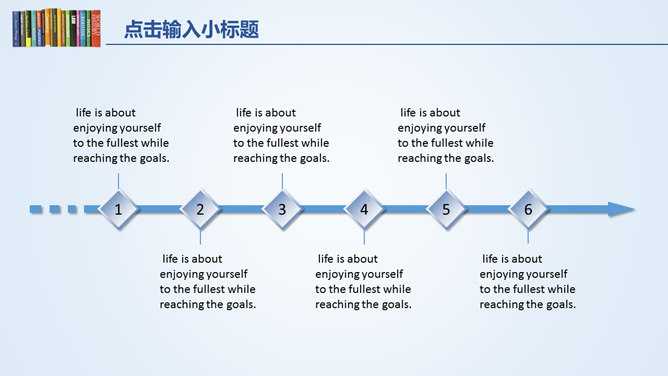 点击输入小标题

life is about enjoying yourself to the fullest while reaching the goals.

life is about enjoying yourself to the fullest while reaching the goals.

life is about enjoying yourself to the fullest while reaching the goals.

1

2

3

4

5

6

life is about enjoying yourself to the fullest while reaching the goals.

life is about enjoying yourself to the fullest while reaching the goals.

life is about enjoying yourself to the fullest while reaching the goals.